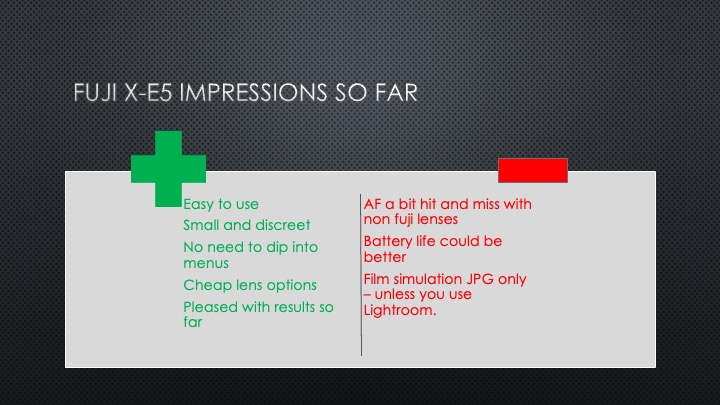 FUJI X-E5 IMPRESSIONS SO FAR

Easy to use

Small and discreet

No need to dip into menus

Cheap lens options

Pleased with results so far

AF a bit hit and miss with non fuji lenses

Battery life could be better

Film simulation JPG only – unless you use Lightroom.